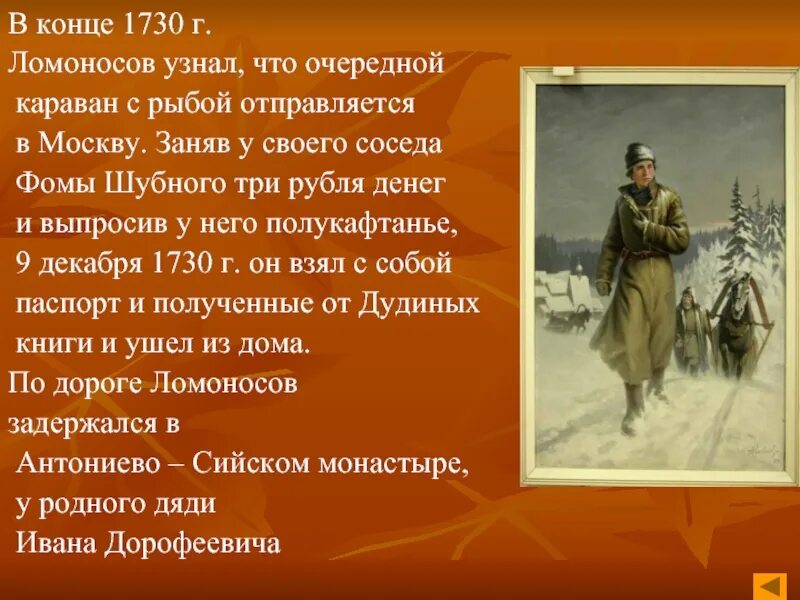 В конце 1730 г.
Ломоносов узнал, что очередной караван с рыбой отправляется в Москву. Заняв у своего соседа Фомы Шубного три рубля денег и выпросив у него полукафтанье, 9 декабря 1730 г. он взял с собой паспорт и полученные от Дудиных книги и ушел из дома.
По дороге Ломоносов задержался в Антониево – Сийском монастыре, у родного дяди Ивана Дорофеевича